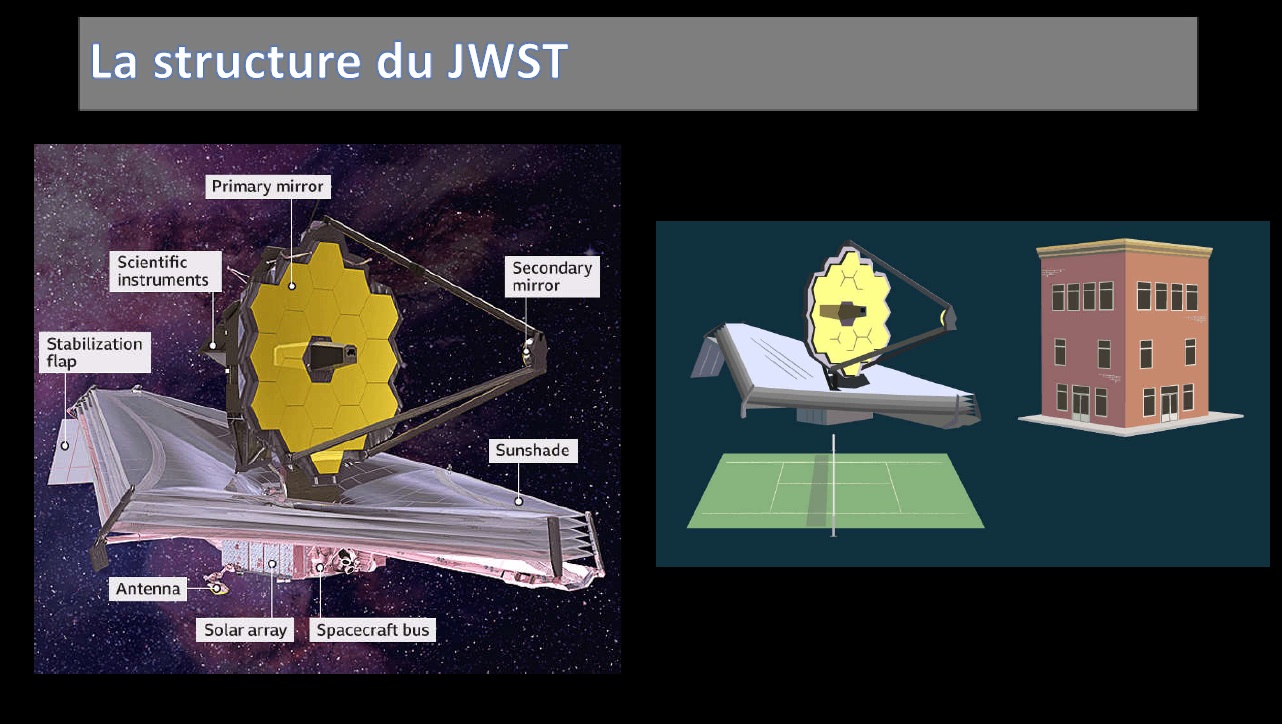 La structure du JWST

Primary mirror

Scientific instruments

Secondary mirror

Stabilization flap

Sunshade

Antenna

Solar array

Spacecraft bus